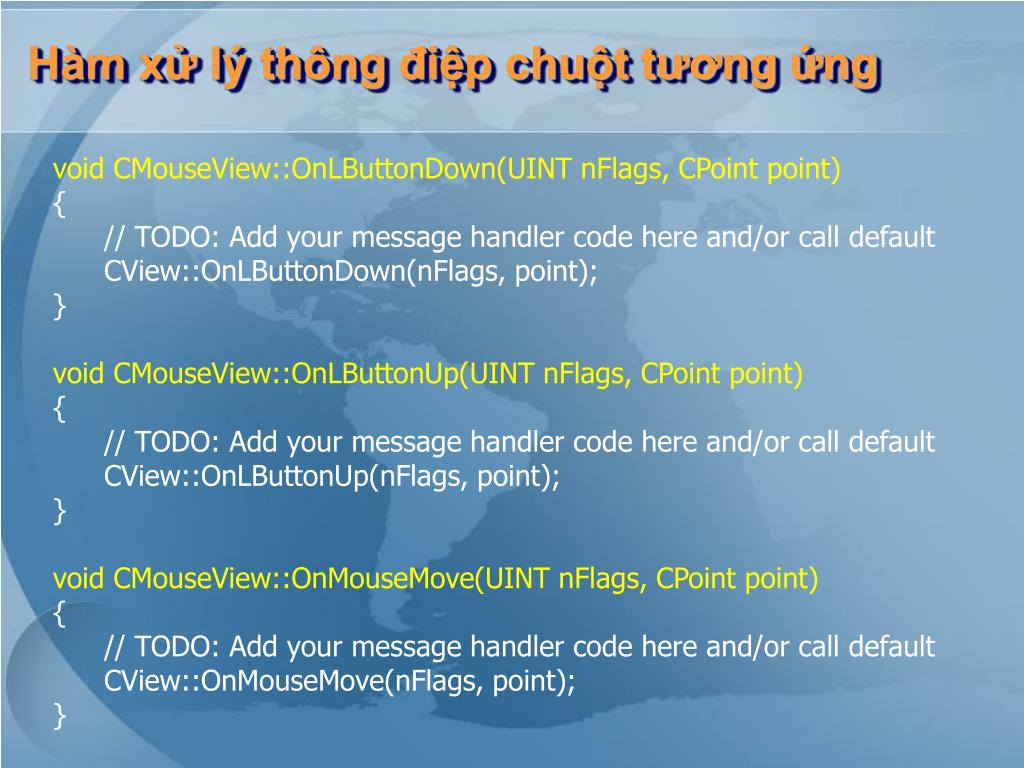 Hàm xử lý thông điệp chuột tương ứng

void CMouseView::OnLButtonDown(UINT nFlags, CPoint point)
{
// TODO: Add your message handler code here and/or call default
CView::OnLButtonDown(nFlags, point);
}

void CMouseView::OnLButtonUp(UINT nFlags, CPoint point)
{
// TODO: Add your message handler code here and/or call default
CView::OnLButtonUp(nFlags, point);
}

void CMouseView::OnMouseMove(UINT nFlags, CPoint point)
{
// TODO: Add your message handler code here and/or call default
CView::OnMouseMove(nFlags, point);
}